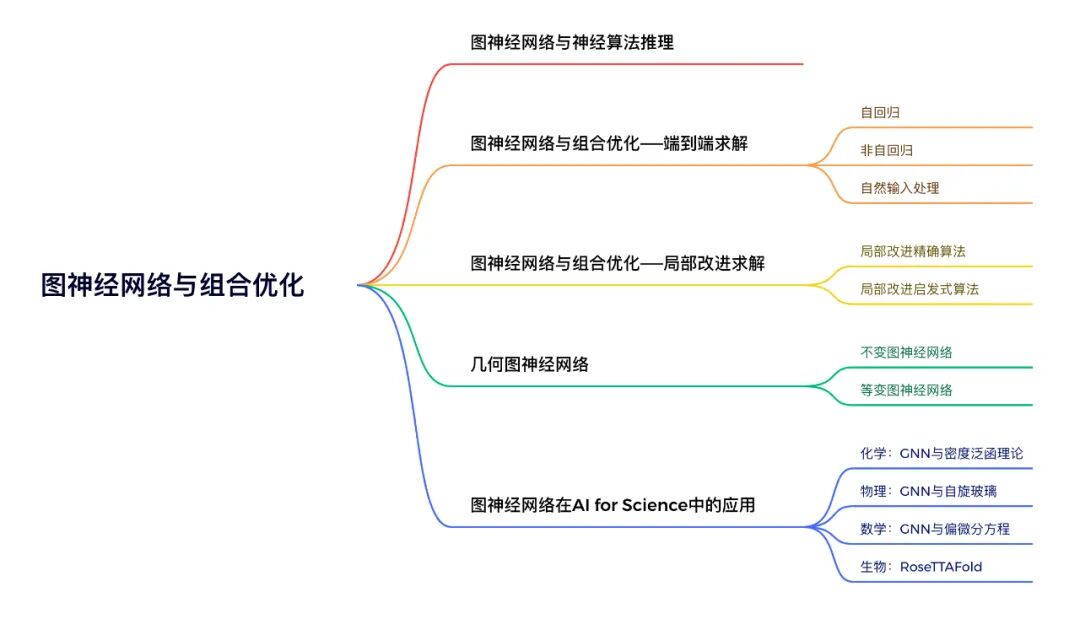 图神经网络与组合优化

图神经网络与神经算法推理

图神经网络与组合优化——端到端求解

自回归

非自回归

自然输入处理

图神经网络与组合优化——局部改进求解

局部改进精确算法

局部改进启发式算法

几何图神经网络

不变图神经网络

等变图神经网络

图神经网络在AI for Science中的应用

化学：GNN与密度泛函理论

物理：GNN与自旋玻璃

数学：GNN与偏微分方程

生物：RoseTTAFold